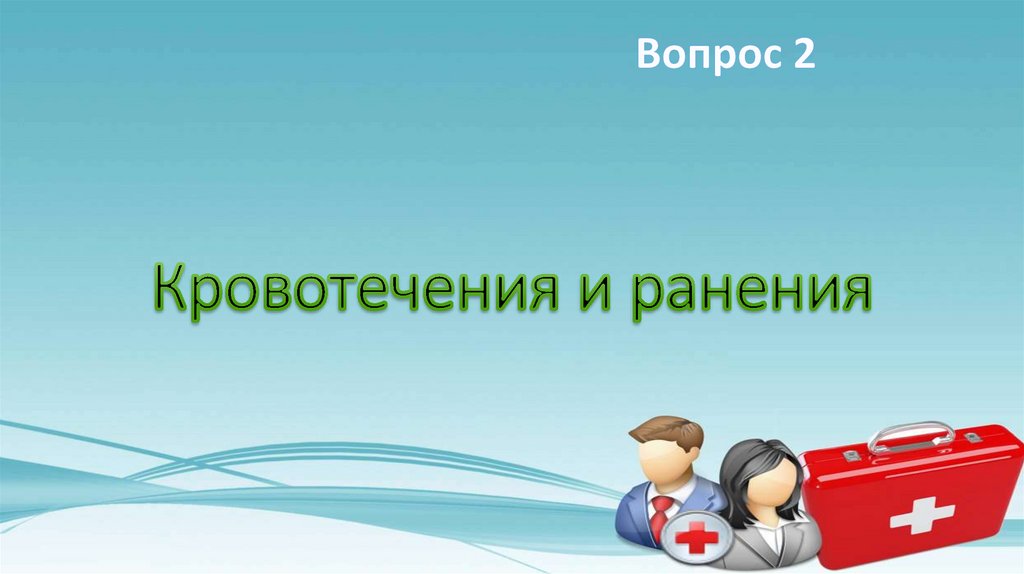 Вопрос 2

Кровотечения и ранения